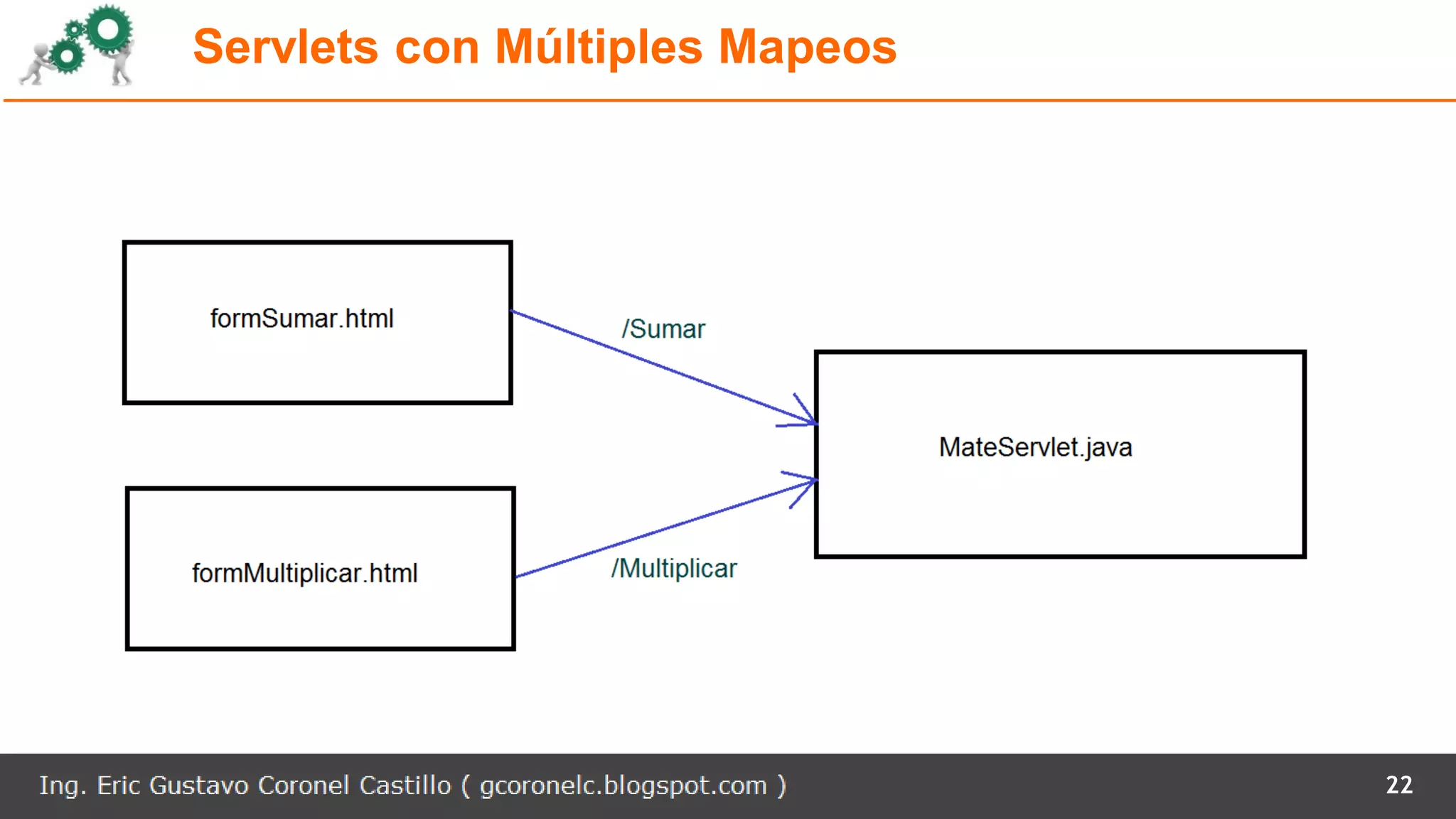 Servlets con Múltiples Mapeos

formSumar.html

/Sumar

MateServlet.java

formMultiplicar.html

/Multiplicar

Ing. Eric Gustavo Coronel Castillo ( gcoronelc.blogspot.com )

22